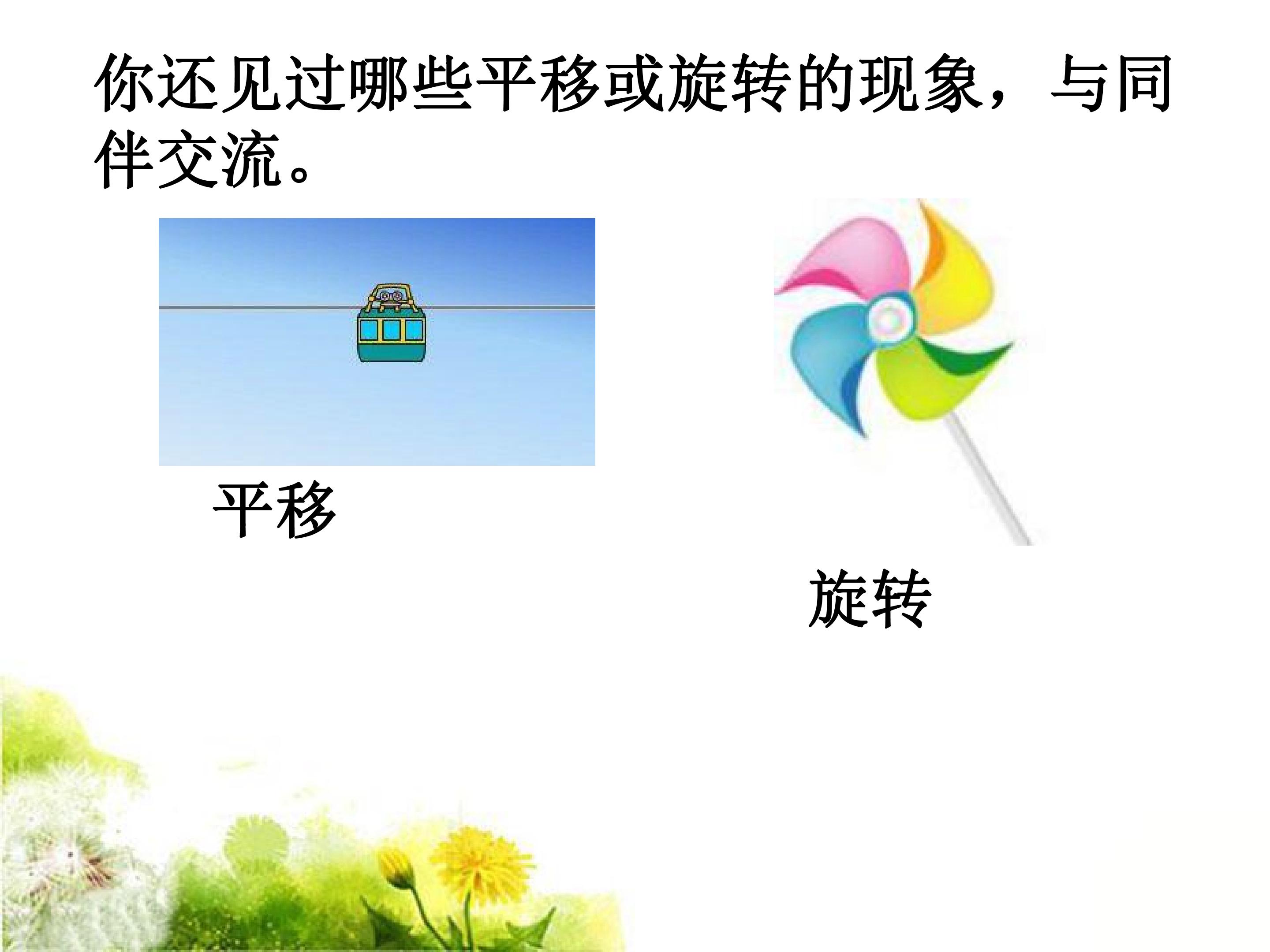 你还见过哪些平移或旋转的现象，与同伴交流。

平移

旋转